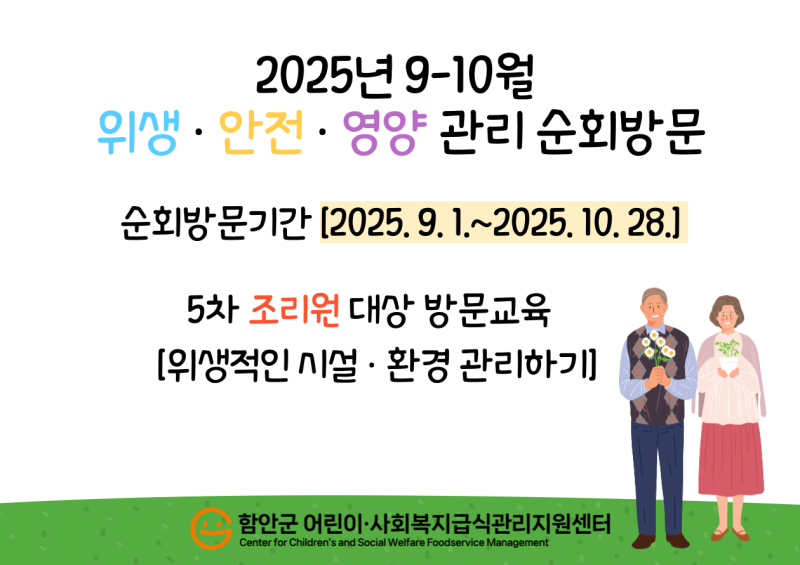 2025년 9-10월
위생 · 안전 · 영양 관리 순회방문

순회방문기간 [2025. 9. 1.~2025. 10. 28.]

5차 조리원 대상 방문교육
[위생적인 시설 · 환경 관리하기]

함안군 어린이·사회복지급식관리지원센터
Center for Children's and Social Welfare Foodservice Management